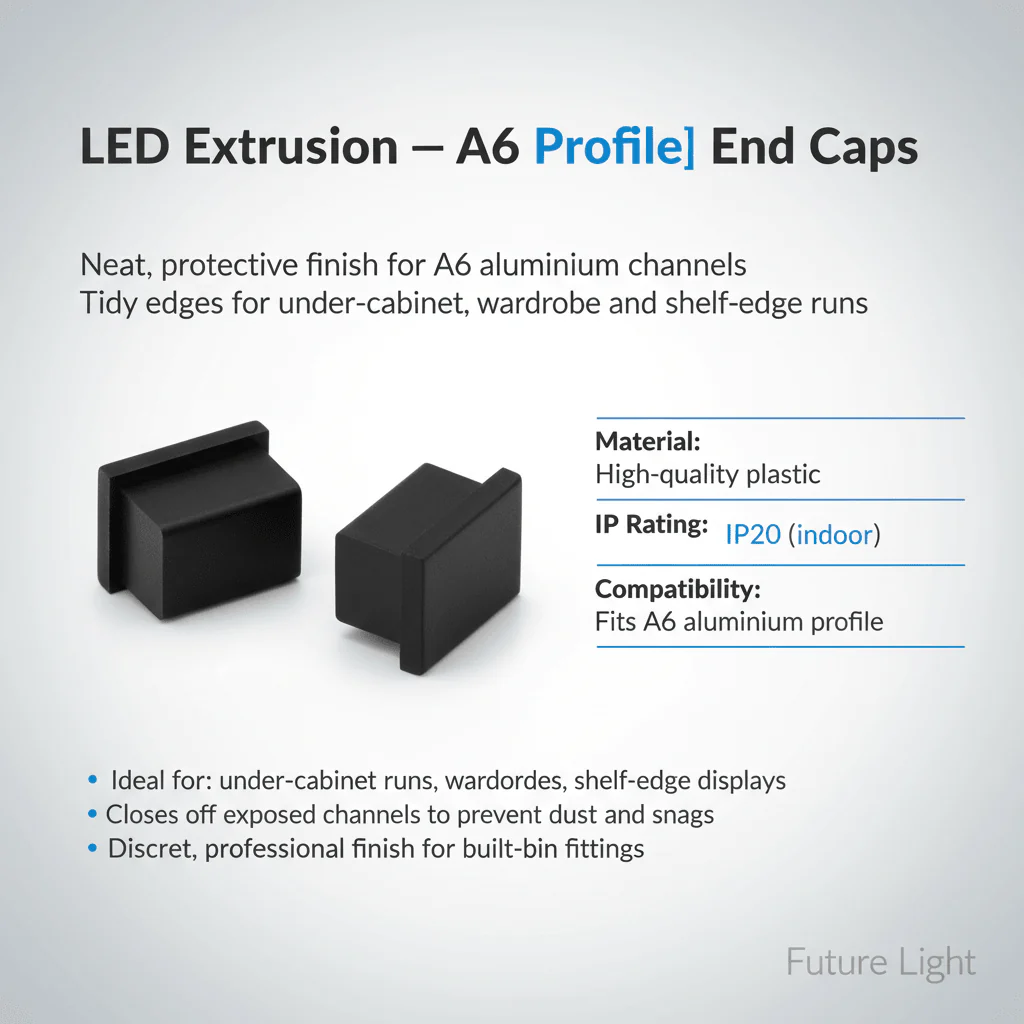 LED Extrusion – A6 Profile] End Caps

Neat, protective finish for A6 aluminium channels
Tidy edges for under-cabinet, wardrobe and shelf-edge runs

Material:
High-quality plastic

IP Rating: IP20 (indoor)

Compatibility:
Fits A6 aluminium profile

• Ideal for: under-cabinet runs, wardordes, shelf-edge displays
• Closes off exposed channels to prevent dust and snags
• Discret, professional finish for built-bin fittings

Future Light